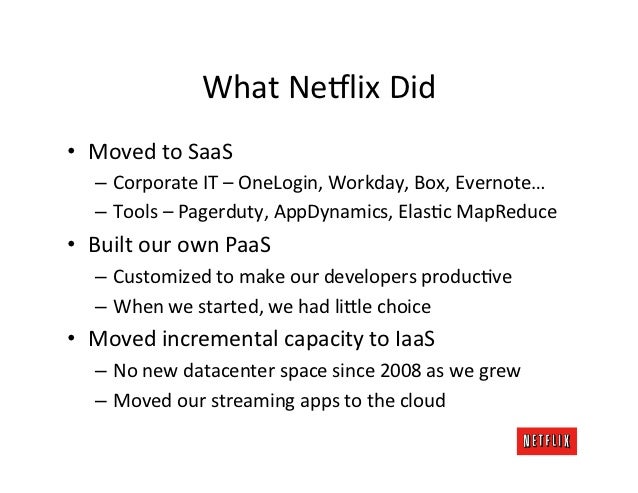 What Netflix Did

• Moved to SaaS
  – Corporate IT – OneLogin, Workday, Box, Evernote…
  – Tools – Pagerduty, AppDynamics, Elastic MapReduce
• Built our own PaaS
  – Customized to make our developers productive
  – When we started, we had little choice
• Moved incremental capacity to IaaS
  – No new datacenter space since 2008 as we grew
  – Moved our streaming apps to the cloud

NETFLIX